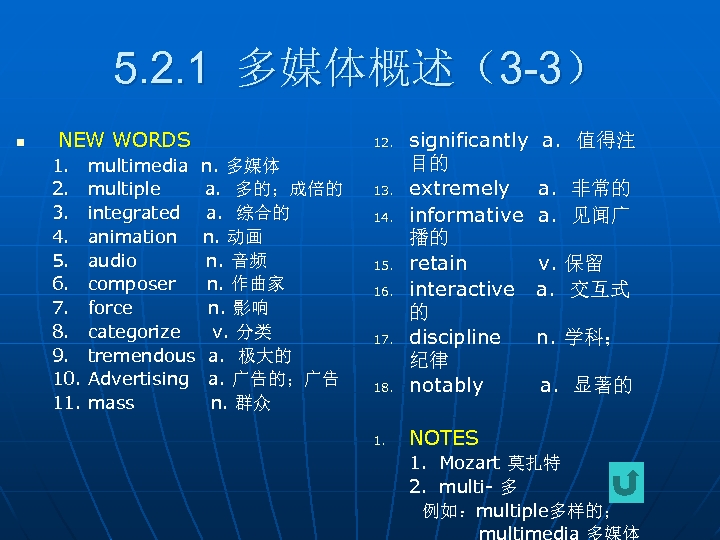 5.2.1 多媒体概述（3-3）

NEW WORDS
1. multimedia n. 多媒体
2. multiple a. 多的；成倍的
3. integrated a. 综合的
4. animation n. 动画
5. audio n. 音频
6. composer n. 作曲家
7. force n. 影响
8. categorize v. 分类
9. tremendous a. 极大的
10. Advertising a. 广告的；广告
11. mass n. 群众

12. significantly a. 值得注目的
13. extremely a. 非常的
14. informative a. 见闻广播的
15. retain v. 保留
16. interactive a. 交互式的
17. discipline n. 学科；纪律
18. notably a. 显著的

1. NOTES
1. Mozart 莫扎特
2. multi- 多
例如：multiple多样的；
multimedia 多媒体